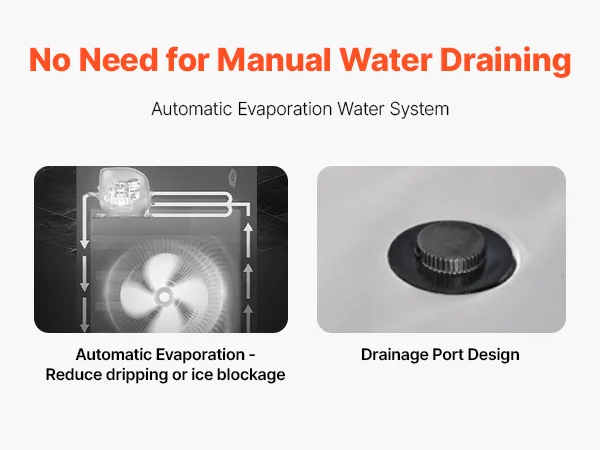 No Need for Manual Water Draining

Automatic Evaporation Water System

Automatic Evaporation - Reduce dripping or ice blockage

Drainage Port Design